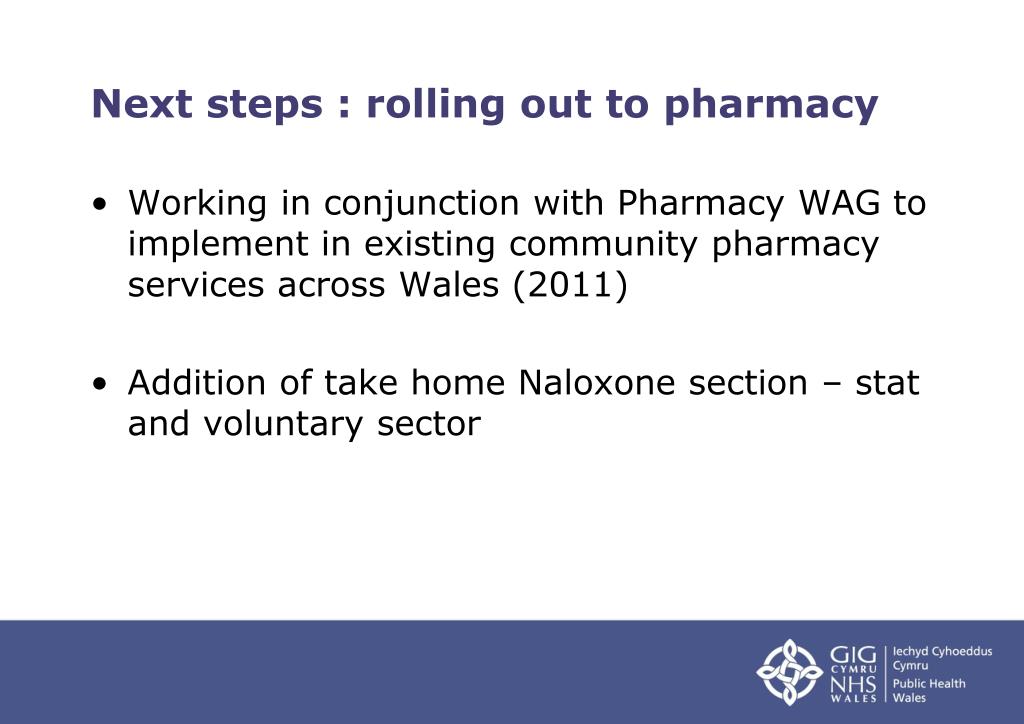 Next steps : rolling out to pharmacy

• Working in conjunction with Pharmacy WAG to implement in existing community pharmacy services across Wales (2011)

• Addition of take home Naloxone section – stat and voluntary sector

GIG CYMRU NHS WALES
Iechyd Cyhoeddus Cymru
Public Health Wales